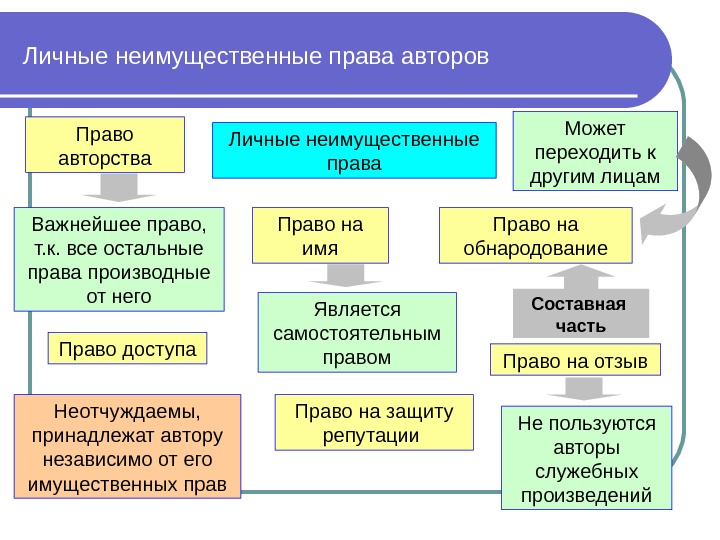 Личные неимущественные права авторов

Право авторства

Личные неимущественные права

Может переходить к другим лицам

Важнейшее право, т.к. все остальные права производные от него

Право на имя

Право на обнародование

Является самостоятельным правом

Составная часть

Право доступа

Право на отзыв

Неотчуждаемы, принадлежат автору независимо от его имущественных прав

Право на защиту репутации

Не пользуются авторы служебных произведений